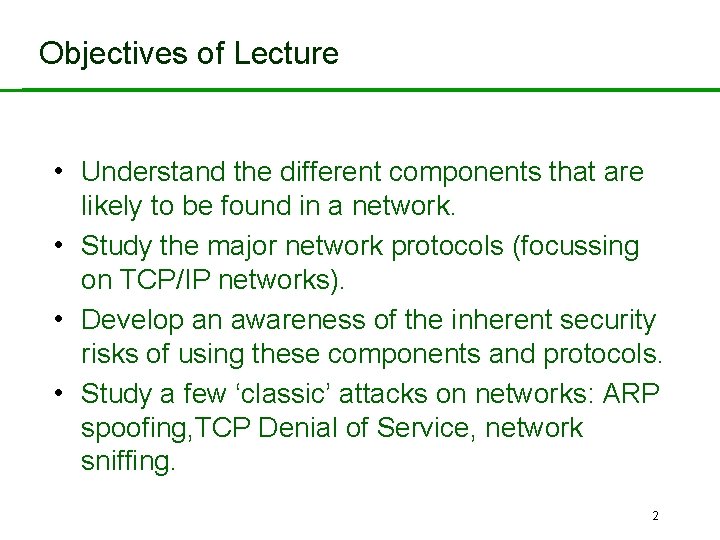 Objectives of Lecture

• Understand the different components that are likely to be found in a network.
• Study the major network protocols (focussing on TCP/IP networks).
• Develop an awareness of the inherent security risks of using these components and protocols.
• Study a few ‘classic’ attacks on networks: ARP spoofing,TCP Denial of Service, network sniffing.

2